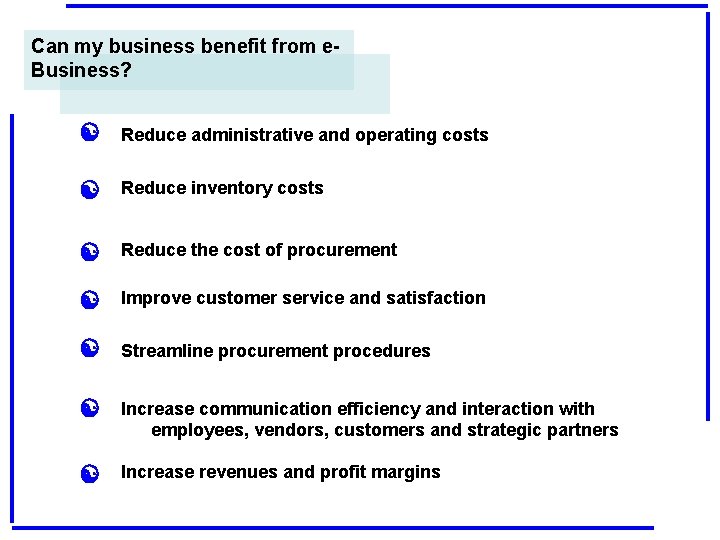 Can my business benefit from e-Business?

Reduce administrative and operating costs

Reduce inventory costs

Reduce the cost of procurement

Improve customer service and satisfaction

Streamline procurement procedures

Increase communication efficiency and interaction with employees, vendors, customers and strategic partners

Increase revenues and profit margins